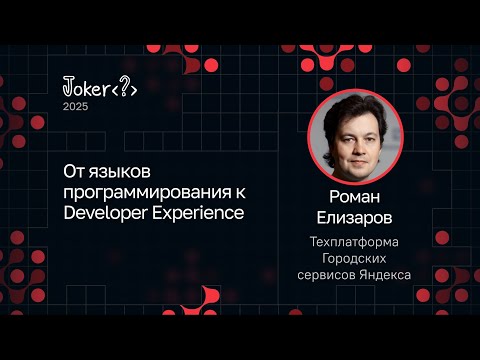 Joker<?>
2025

От языков программирования к Developer Experience

Роман Елизаров

Техплатформа Городских сервисов Яндекса